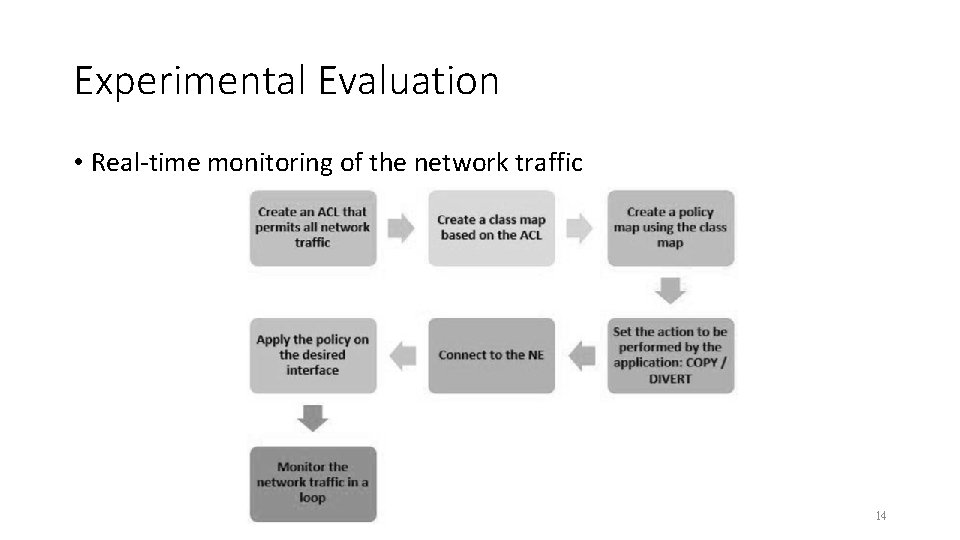 Experimental Evaluation

• Real-time monitoring of the network traffic

Create an ACL that permits all network traffic

Create a class map based on the ACL

Create a policy map using the class map

Set the action to be performed by the application: COPY / DIVERT

Connect to the NE

Apply the policy on the desired interface

Monitor the network traffic in a loop

14